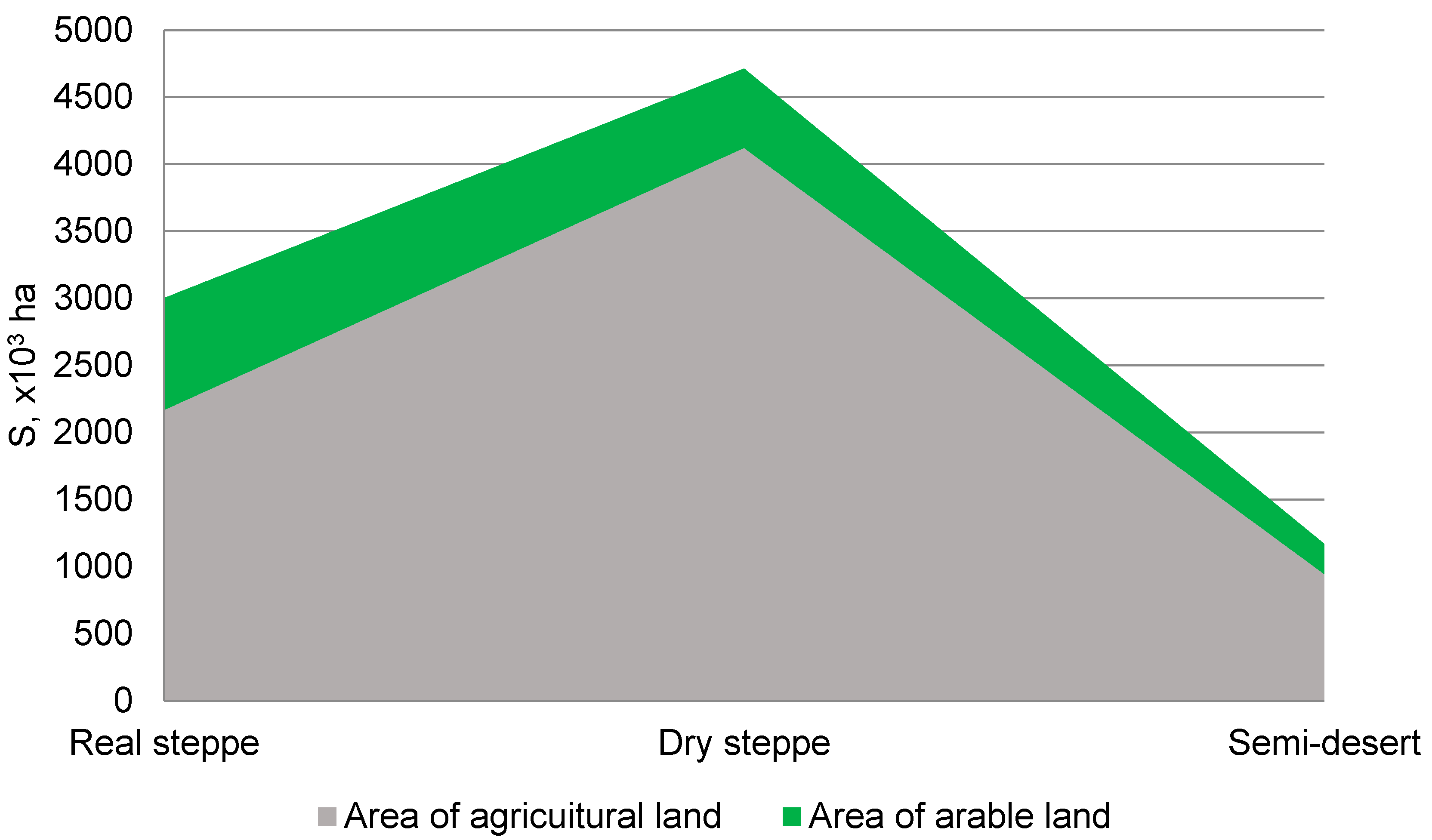 5000
4500
4000
3500
3000
2500
2000
1500
1000
500
0

S, x$10^3$ ha

Real steppe
Dry steppe
Semi-desert

Area of agricuitural land
Area of arable land